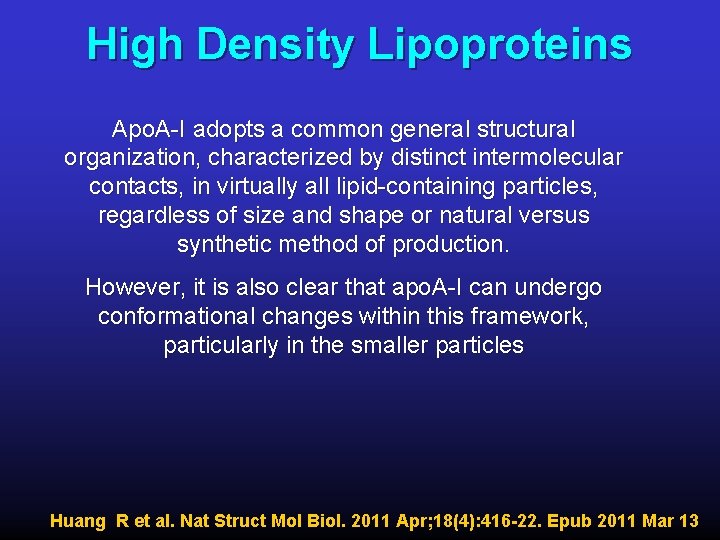 High Density Lipoproteins

ApoA-I adopts a common general structural organization, characterized by distinct intermolecular contacts, in virtually all lipid-containing particles, regardless of size and shape or natural versus synthetic method of production.

However, it is also clear that apoA-I can undergo conformational changes within this framework, particularly in the smaller particles

Huang R et al. Nat Struct Mol Biol. 2011 Apr;18(4):416-22. Epub 2011 Mar 13